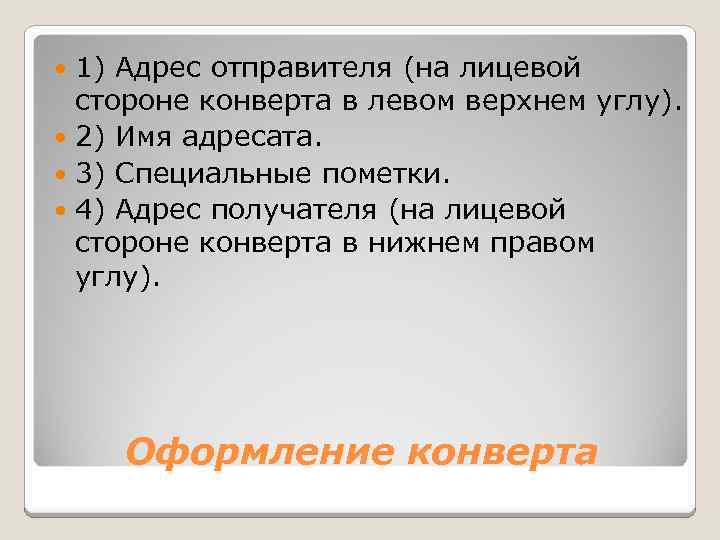 1) Адрес отправителя (на лицевой стороне конверта в левом верхнем углу).
2) Имя адресата.
3) Специальные пометки.
4) Адрес получателя (на лицевой стороне конверта в нижнем правом углу).

Оформление конверта